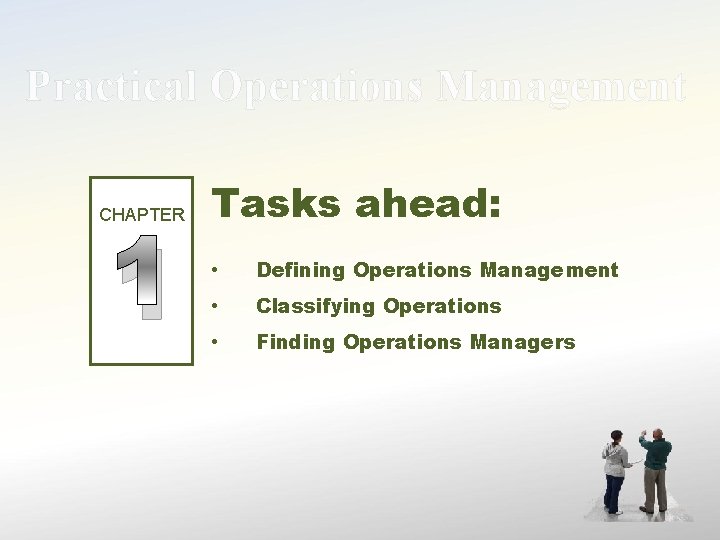 Practical Operations Management

CHAPTER
1

Tasks ahead:

• Defining Operations Management
• Classifying Operations
• Finding Operations Managers